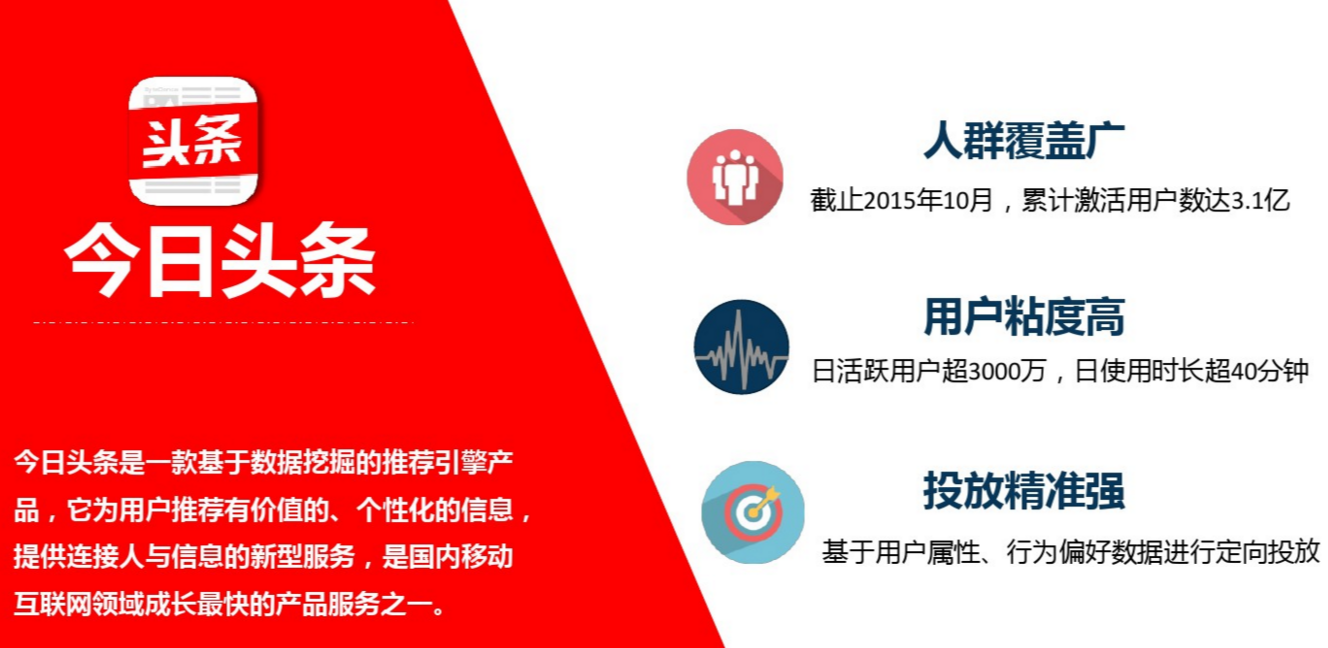 头条

今日头条

今日头条是一款基于数据挖掘的推荐引擎产品，它为用户推荐有价值的、个性化的信息，提供连接人与信息的新型服务，是国内移动互联网领域成长最快的产品服务之一。

人群覆盖广

截止2015年10月，累计激活用户数达3.1亿

用户粘度高

日活跃用户超3000万，日使用时长超40分钟

投放精准强

基于用户属性、行为偏好数据进行定向投放